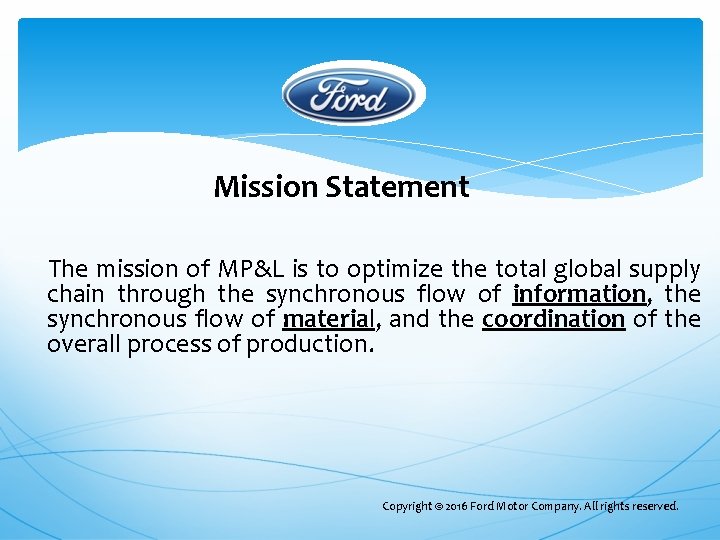 Ford

Mission Statement

The mission of MP&L is to optimize the total global supply chain through the synchronous flow of information, the synchronous flow of material, and the coordination of the overall process of production.

Copyright © 2016 Ford Motor Company. All rights reserved.